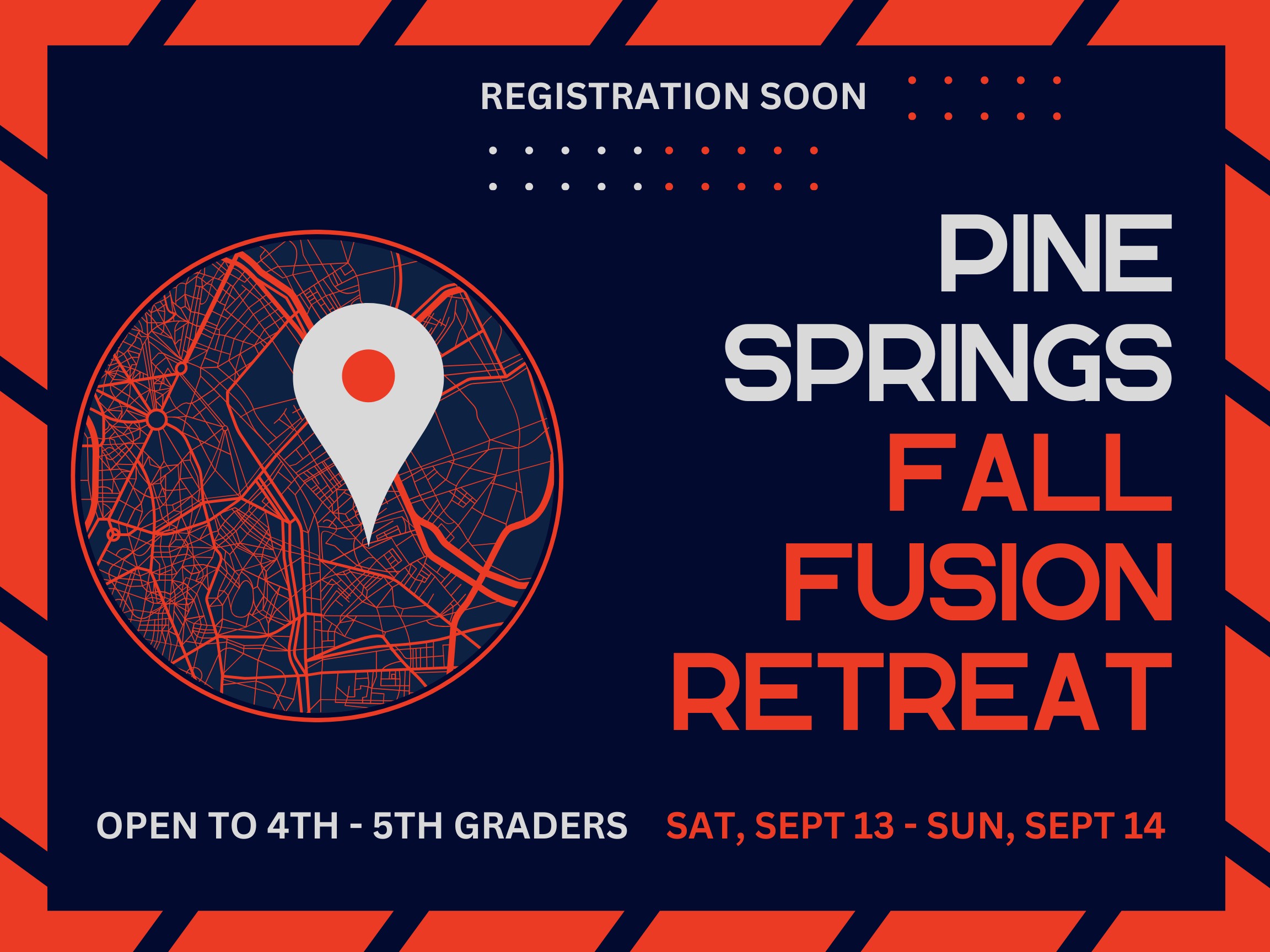 REGISTRATION SOON

PINE SPRINGS FALL FUSION RETREAT

OPEN TO 4TH - 5TH GRADERS

SAT, SEPT 13 - SUN, SEPT 14